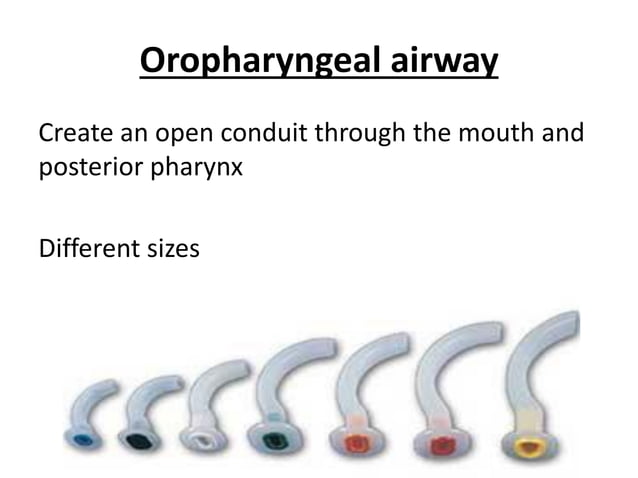 Oropharyngeal airway

Create an open conduit through the mouth and posterior pharynx

Different sizes